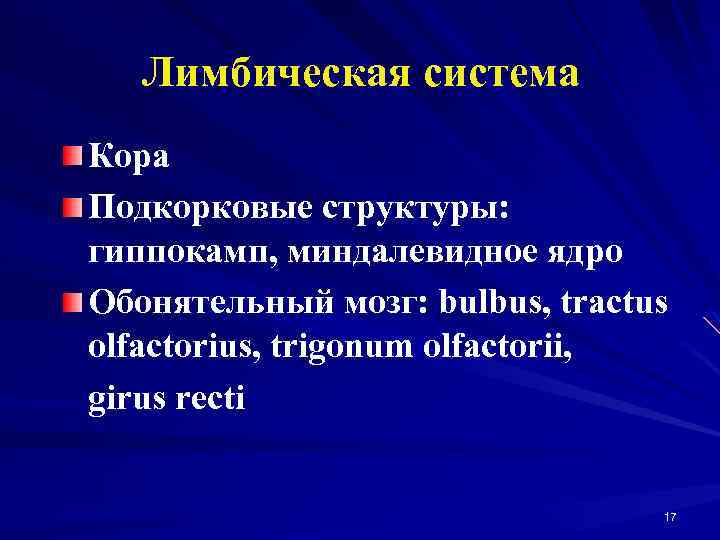 Лимбическая система

Кора

Подкорковые структуры: гиппокамп, миндалевидное ядро

Обонятельный мозг: bulbus, tractus olfactorius, trigonum olfactorii,

girus recti

17